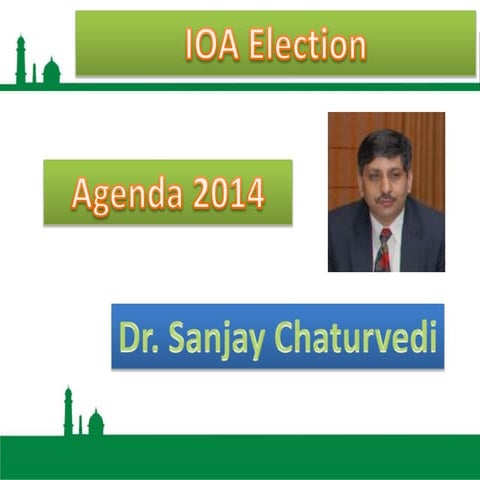 IOA Election

Agenda 2014

Dr. Sanjay Chaturvedi